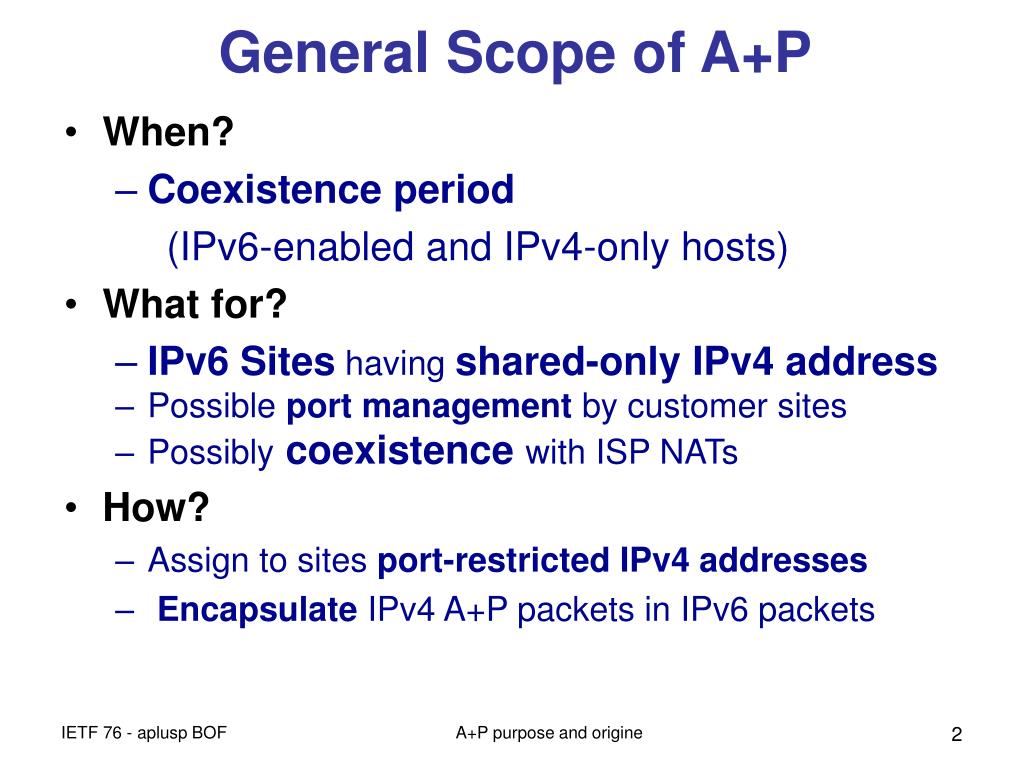 General Scope of A+P

• When?
– Coexistence period
(IPv6-enabled and IPv4-only hosts)
• What for?
– IPv6 Sites having shared-only IPv4 address
– Possible port management by customer sites
– Possibly coexistence with ISP NATs
• How?
– Assign to sites port-restricted IPv4 addresses
– Encapsulate IPv4 A+P packets in IPv6 packets

IETF 76 - aplusp BOF

A+P purpose and origine

2